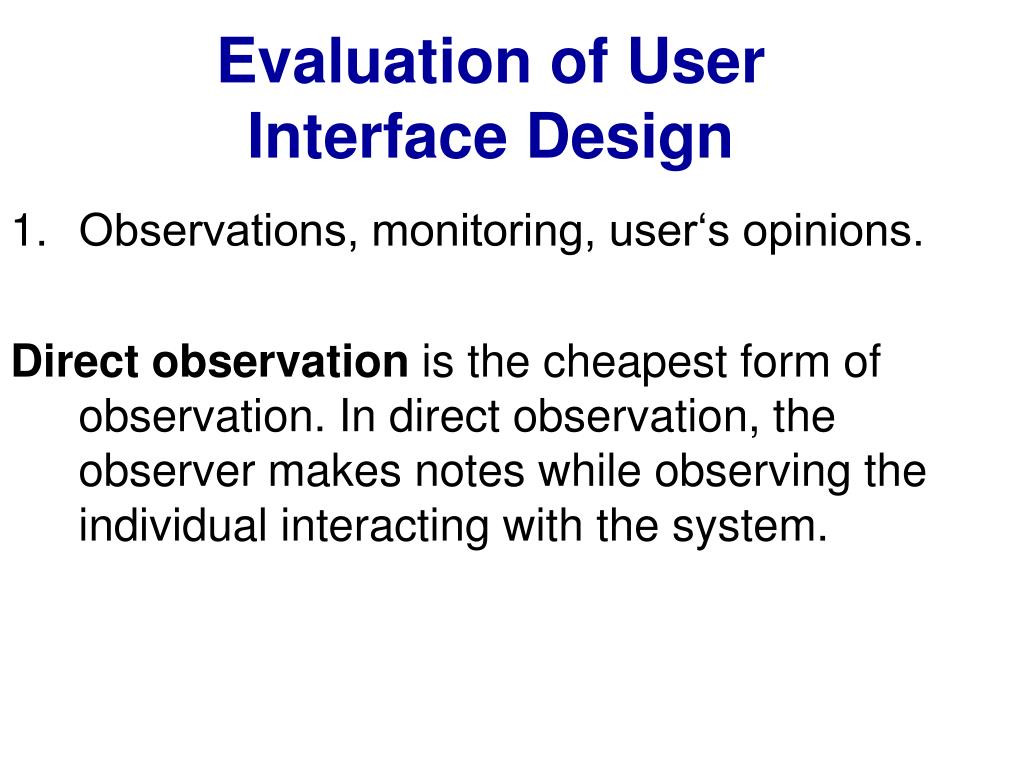 Evaluation of User Interface Design

1. Observations, monitoring, user‘s opinions.

Direct observation is the cheapest form of observation. In direct observation, the observer makes notes while observing the individual interacting with the system.